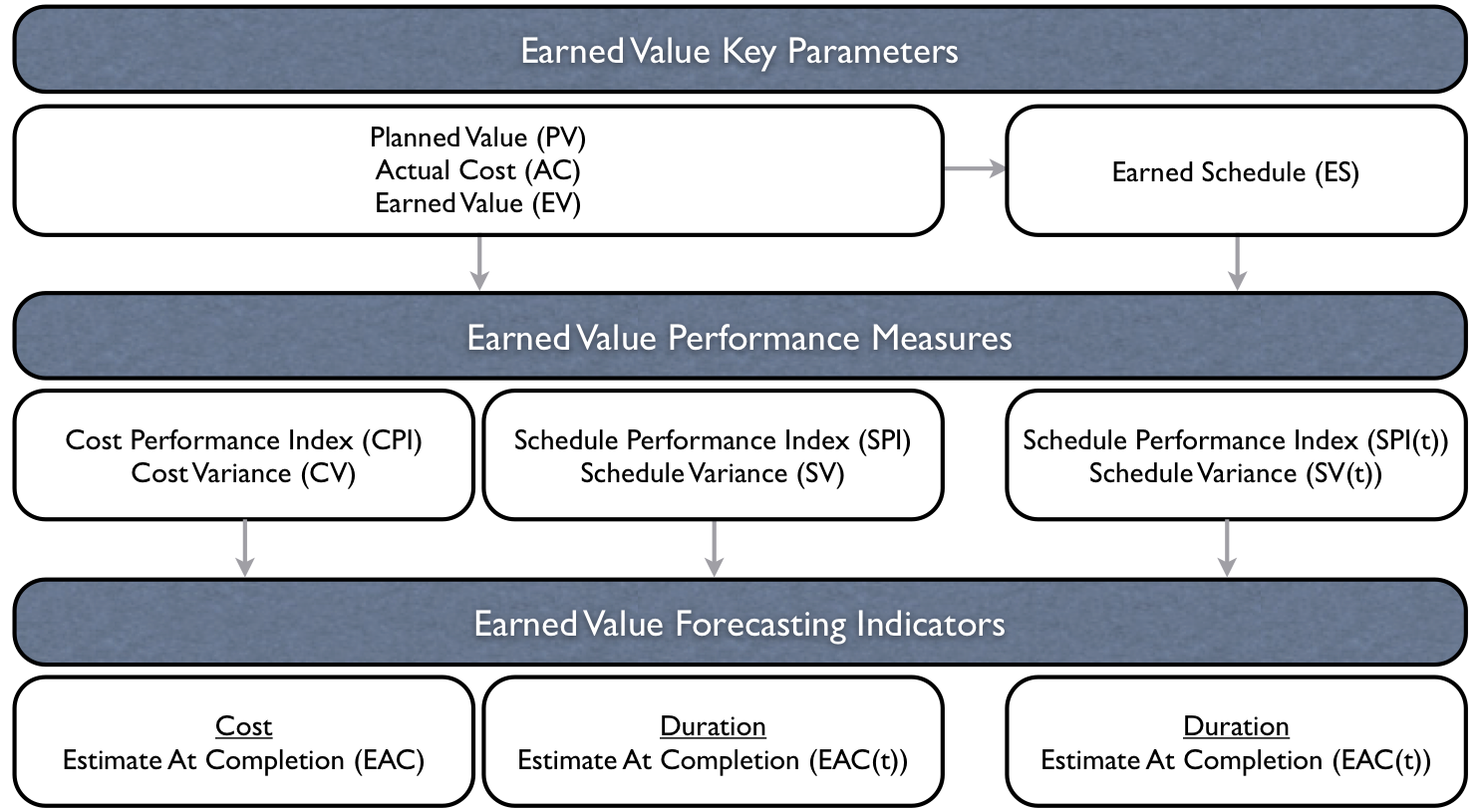 Earned Value Key Parameters

Planned Value (PV)
Actual Cost (AC)
Earned Value (EV)

Earned Schedule (ES)

Earned Value Performance Measures

Cost Performance Index (CPI)
Cost Variance (CV)

Schedule Performance Index (SPI)
Schedule Variance (SV)

Schedule Performance Index (SPI(t))
Schedule Variance (SV(t))

Earned Value Forecasting Indicators

Cost
Estimate At Completion (EAC)

Duration
Estimate At Completion (EAC(t))

Duration
Estimate At Completion (EAC(t))